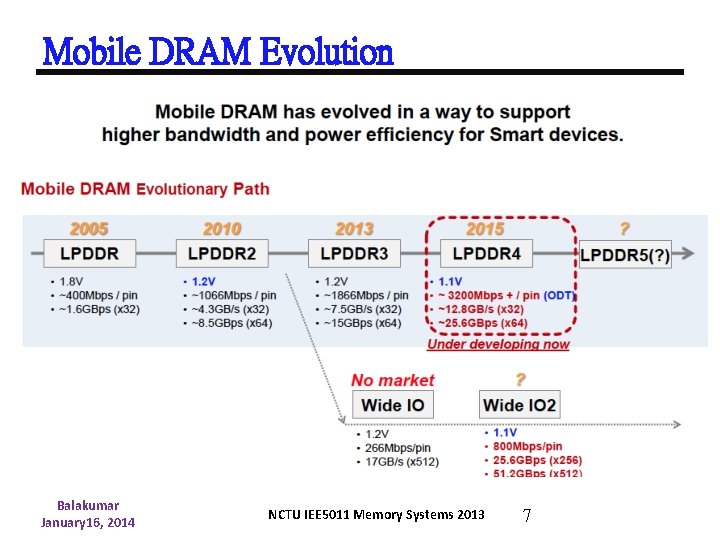 Mobile DRAM Evolution

Mobile DRAM has evolved in a way to support higher bandwidth and power efficiency for Smart devices.

Mobile DRAM Evolutionary Path

2005
LPDDR
• 1.8V
• ~400Mbps / pin
• ~1.6GBps (x32)

2010
LPDDR2
• 1.2V
• ~1066Mbps / pin
• ~4.3GB/s (x32)
• ~8.5GBps (x64)

2013
LPDDR3
• 1.2V
• ~1866Mbps / pin
• ~7.5GB/s (x32)
• ~15GBps (x64)

2015
LPDDR4
• 1.1V
• ~ 3200Mbps + / pin (ODT)
• ~12.8GB/s (x32)
• ~25.6GBps (x64)
Under developing now

?
LPDDR5(?)

No market
Wide IO
• 1.2V
• 266Mbps/pin
• 17GB/s (x512)

?
Wide IO2
• 1.1V
• 800Mbps/pin
• 25.6GBps (x256)
• 51.2GBps (x512)

Balakumar
January16, 2014

NCTU IEE5011 Memory Systems 2013

7